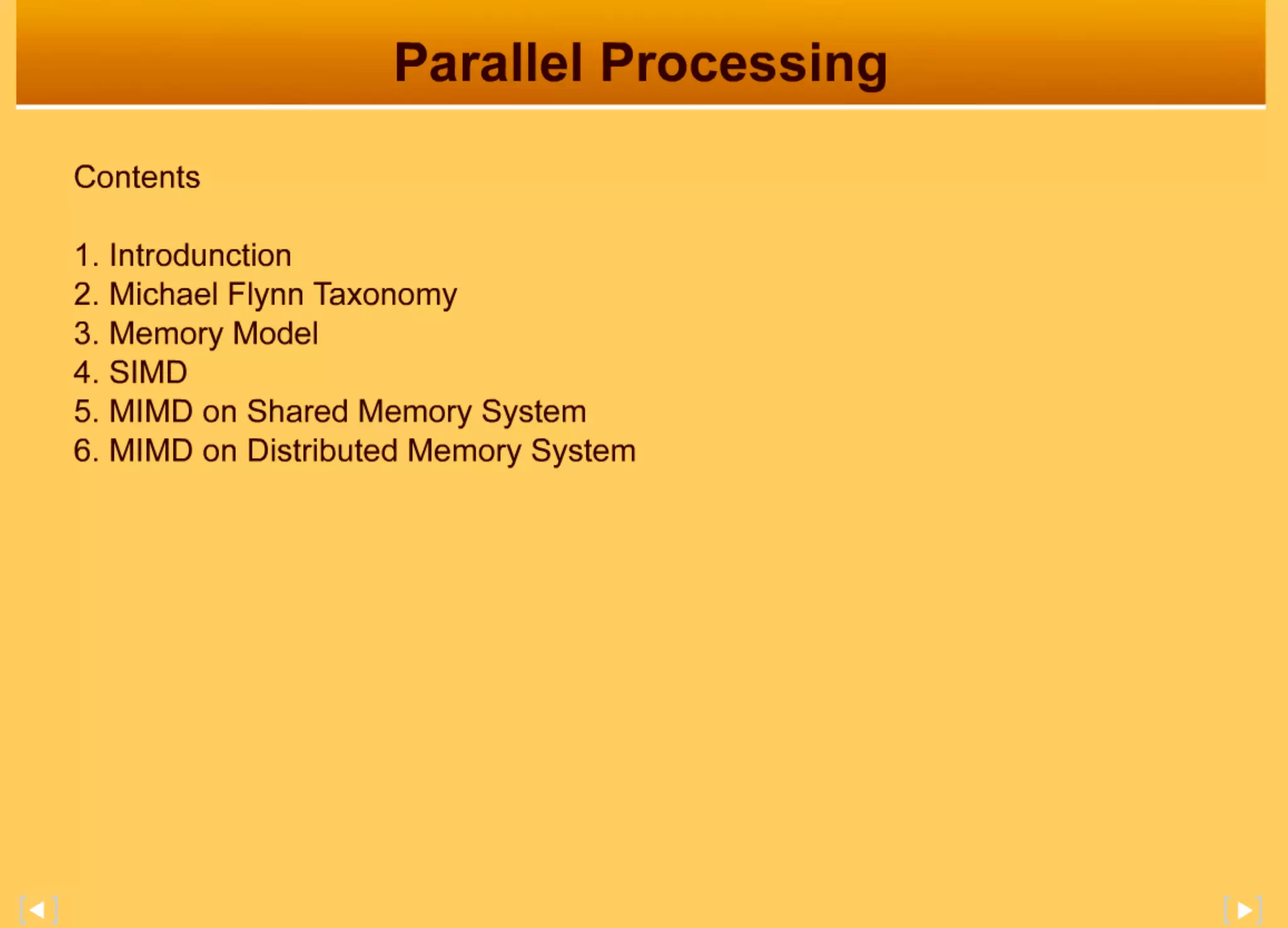 Parallel Processing

Contents

1. Introdunction
2. Michael Flynn Taxonomy
3. Memory Model
4. SIMD
5. MIMD on Shared Memory System
6. MIMD on Distributed Memory System